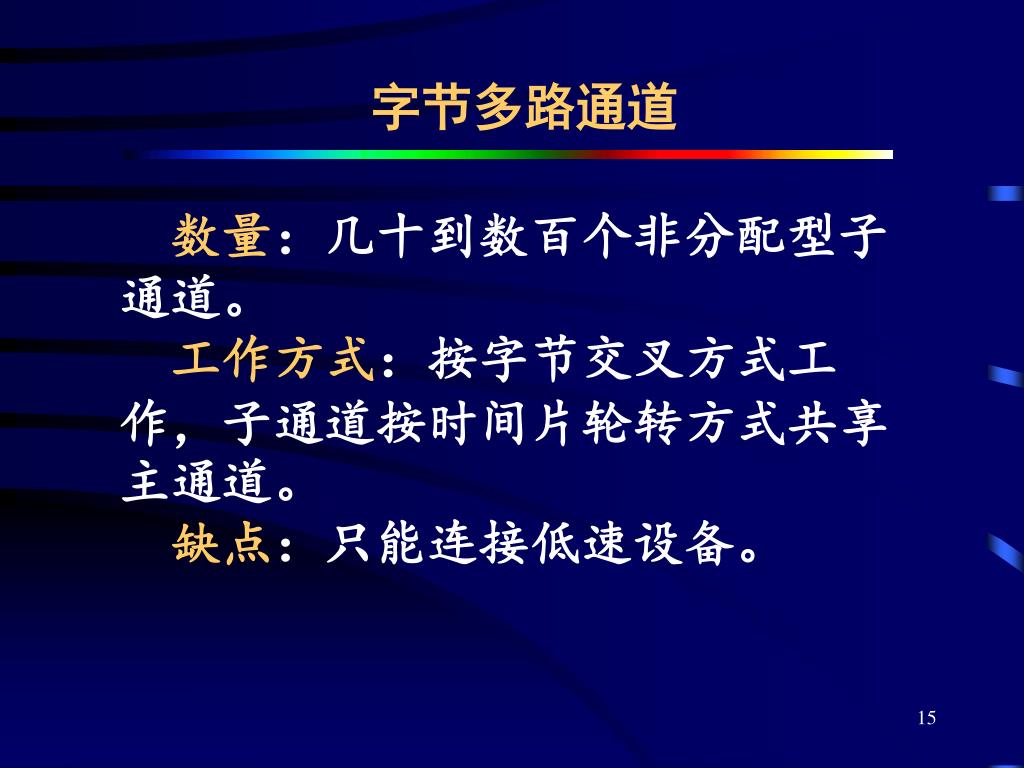 字节多路通道

数量：几十到数百个非分配型子通道。

工作方式：按字节交叉方式工作，子通道按时间片轮转方式共享主通道。

缺点：只能连接低速设备。

15